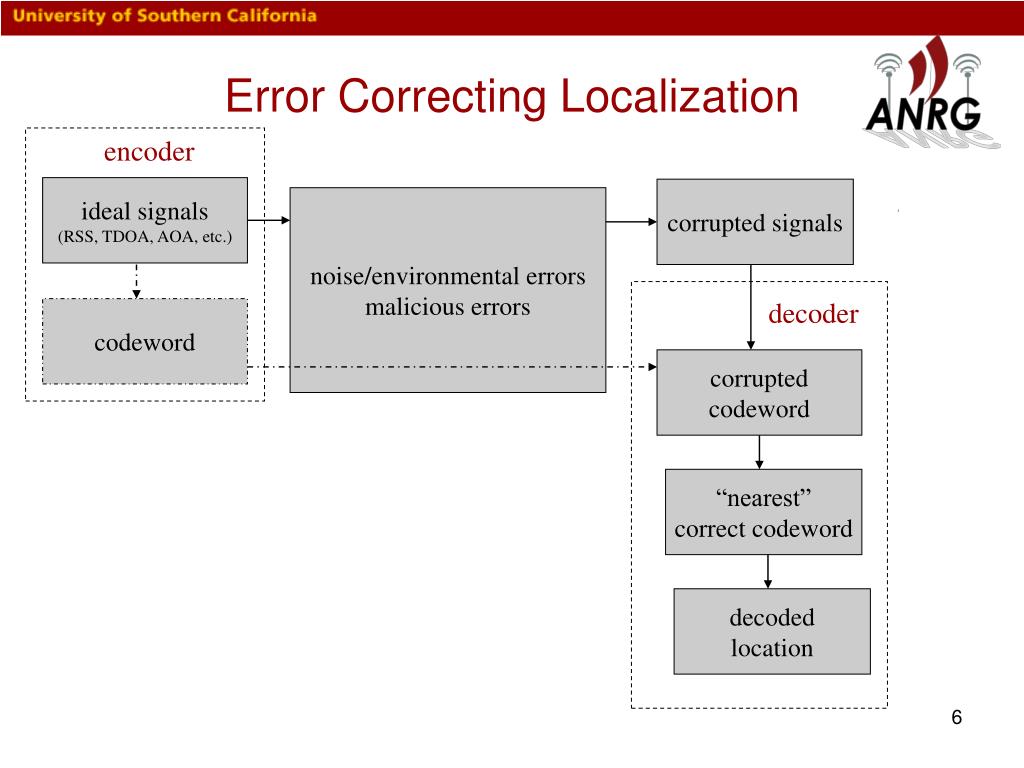 University of Southern California

Error Correcting Localization

ANRG

encoder

ideal signals
(RSS, TDOA, AOA, etc.)

codeword

noise/environmental errors
malicious errors

corrupted signals

decoder

corrupted codeword

“nearest” correct codeword

decoded location

6